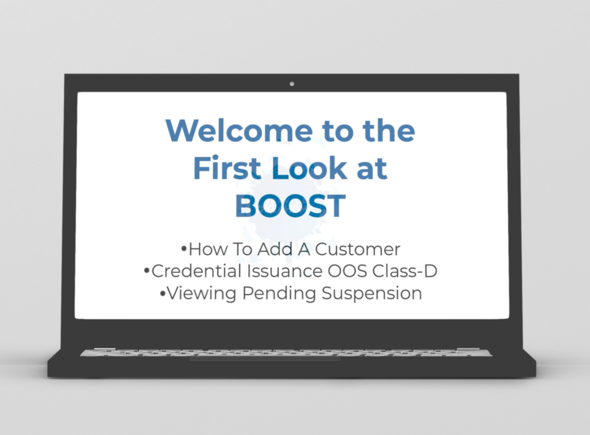 Welcome to the First Look at BOOST

•How To Add A Customer
•Credential Issuance OOS Class-D
•Viewing Pending Suspension